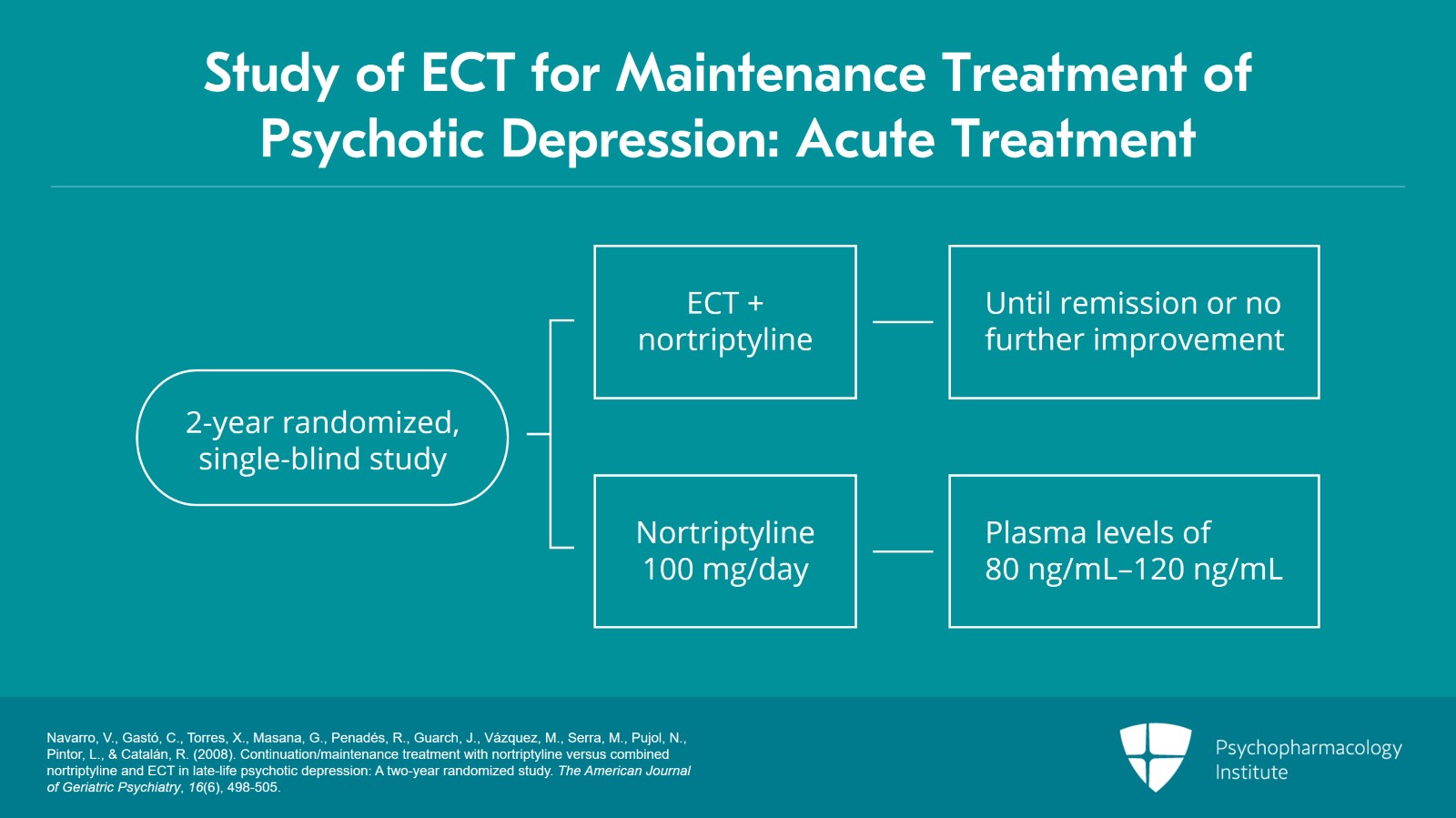 Study of ECT for Maintenance Treatment of Psychotic Depression: Acute Treatment

2-year randomized, single-blind study

ECT + nortriptyline

Until remission or no further improvement

Nortriptyline 100 mg/day

Plasma levels of 80 ng/mL–120 ng/mL

Navarro, V., Gastó, C., Torres, X., Masana, G., Penadés, R., Guarch, J., Vázquez, M., Serra, M., Pujol, N., Pintor, L., & Catalán, R. (2008). Continuation/maintenance treatment with nortriptyline versus combined nortriptyline and ECT in late-life psychotic depression: A two-year randomized study. The American Journal of Geriatric Psychiatry, 16(6), 498-505.

Psychopharmacology Institute